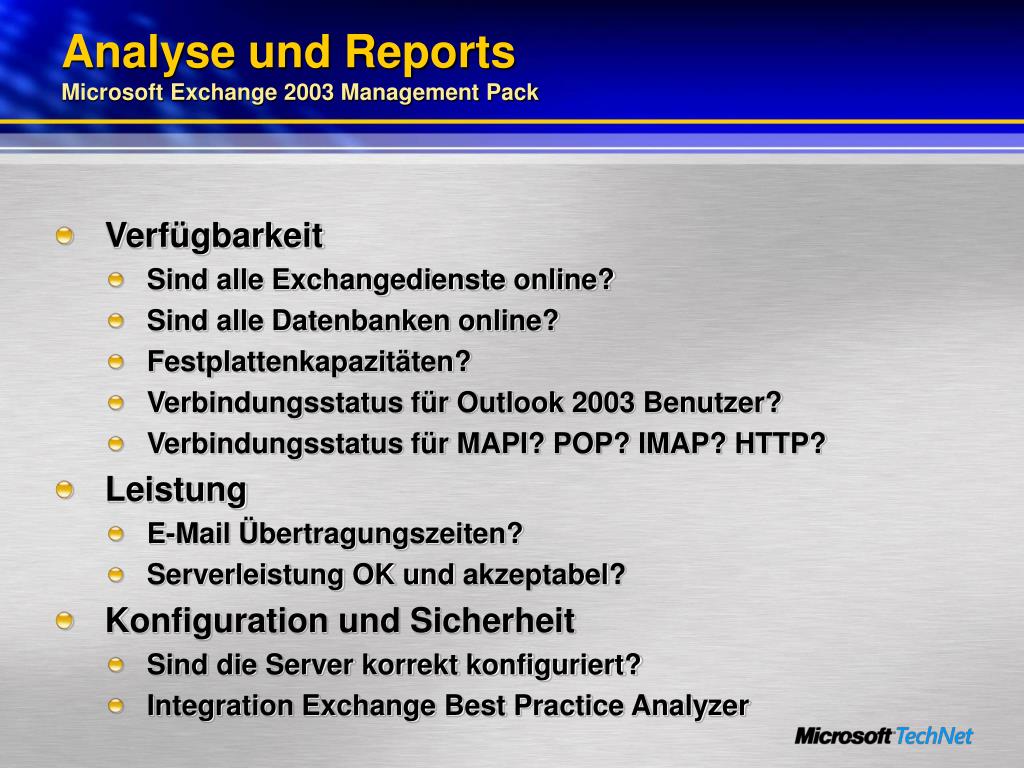 Analyse und Reports
Microsoft Exchange 2003 Management Pack

Verfügbarkeit
Sind alle Exchangedienste online?
Sind alle Datenbanken online?
Festplattenkapazitäten?
Verbindungsstatus für Outlook 2003 Benutzer?
Verbindungsstatus für MAPI? POP? IMAP? HTTP?
Leistung
E-Mail Übertragungszeiten?
Serverleistung OK und akzeptabel?
Konfiguration und Sicherheit
Sind die Server korrekt konfiguriert?
Integration Exchange Best Practice Analyzer

Microsoft TechNet